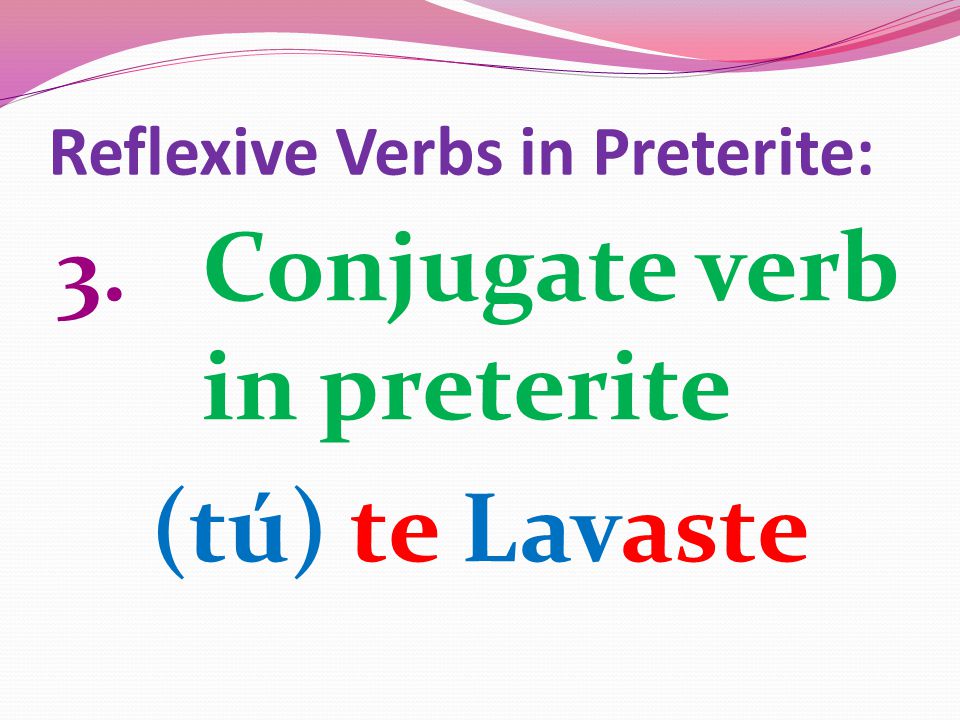 Reflexive Verbs in Preterite:

3. Conjugate verb in preterite

(tú) te Lavaste